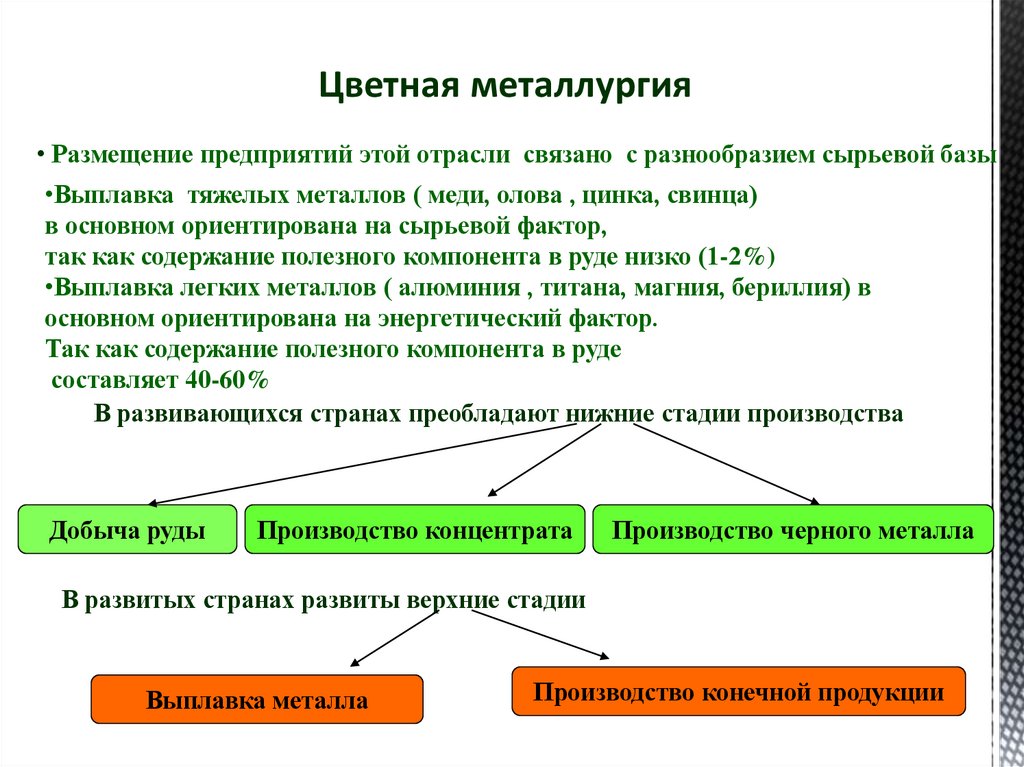 Цветная металлургия

• Размещение предприятий этой отрасли связано с разнообразием сырьевой базы

•Выплавка тяжелых металлов ( меди, олова , цинка, свинца) в основном ориентирована на сырьевой фактор, так как содержание полезного компонента в руде низко (1-2%)
•Выплавка легких металлов ( алюминия , титана, магния, бериллия) в основном ориентирована на энергетический фактор. Так как содержание полезного компонента в руде составляет 40-60%

В развивающихся странах преобладают нижние стадии производства

Добыча руды

Производство концентрата

Производство черного металла

В развитых странах развиты верхние стадии

Выплавка металла

Производство конечной продукции